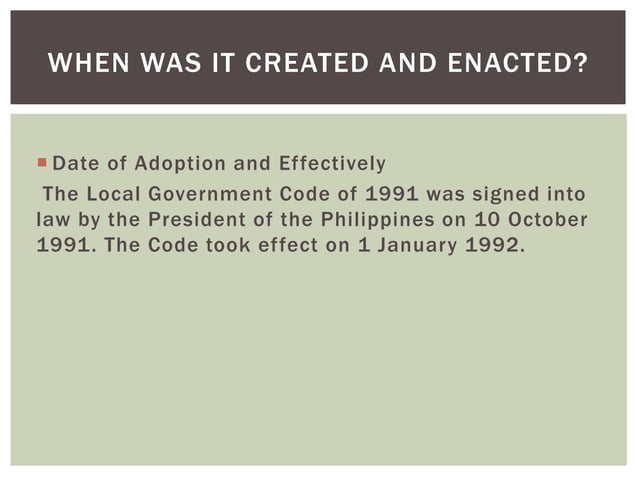 WHEN WAS IT CREATED AND ENACTED?

Date of Adoption and Effectively

The Local Government Code of 1991 was signed into law by the President of the Philippines on 10 October 1991. The Code took effect on 1 January 1992.